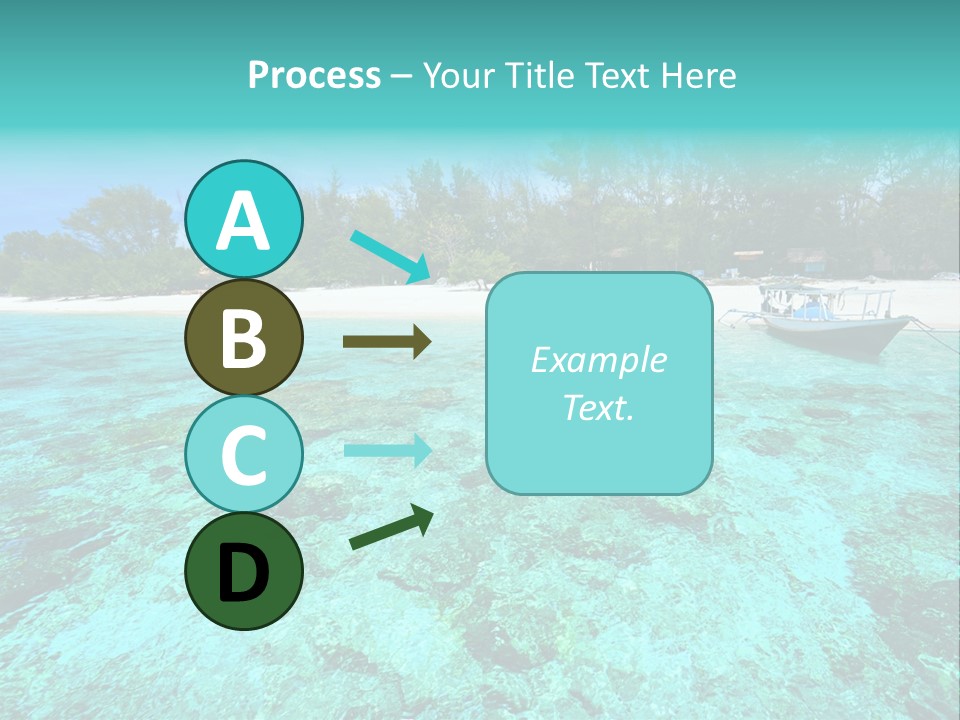 Process – Your Title Text Here

A
B
C
D

Example Text.